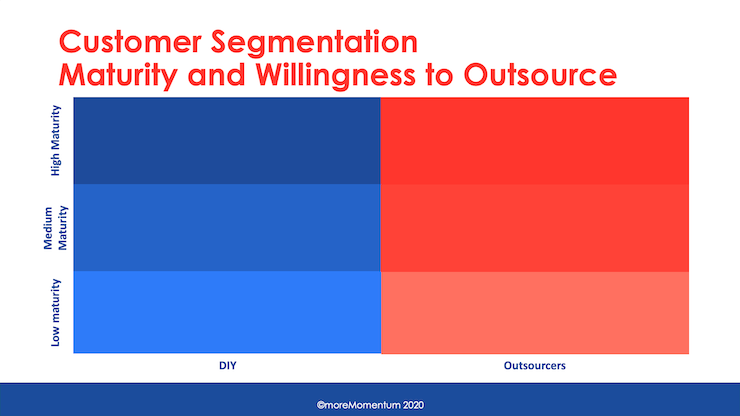 Customer Segmentation
Maturity and Willingness to Outsource

High Maturity

Medium Maturity

Low maturity

DIY

Outsourcers

©moreMomentum 2020